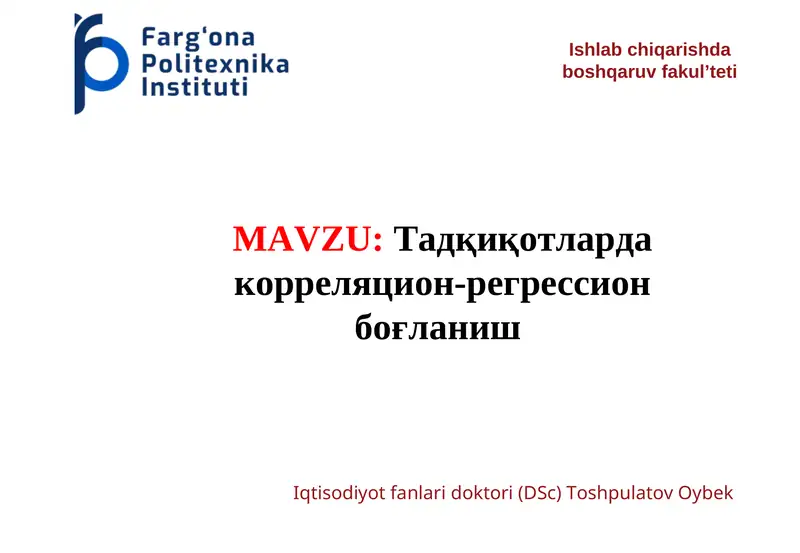 Farg'ona
Politexnika
Instituti

Ishlab chiqarishda
boshqaruv fakul'teti

MAVZU: Тадқиқотларда корреляцион-регрессион боғланиш

Iqtisodiyot fanlari doktori (DSc) Toshpulatov Oybek